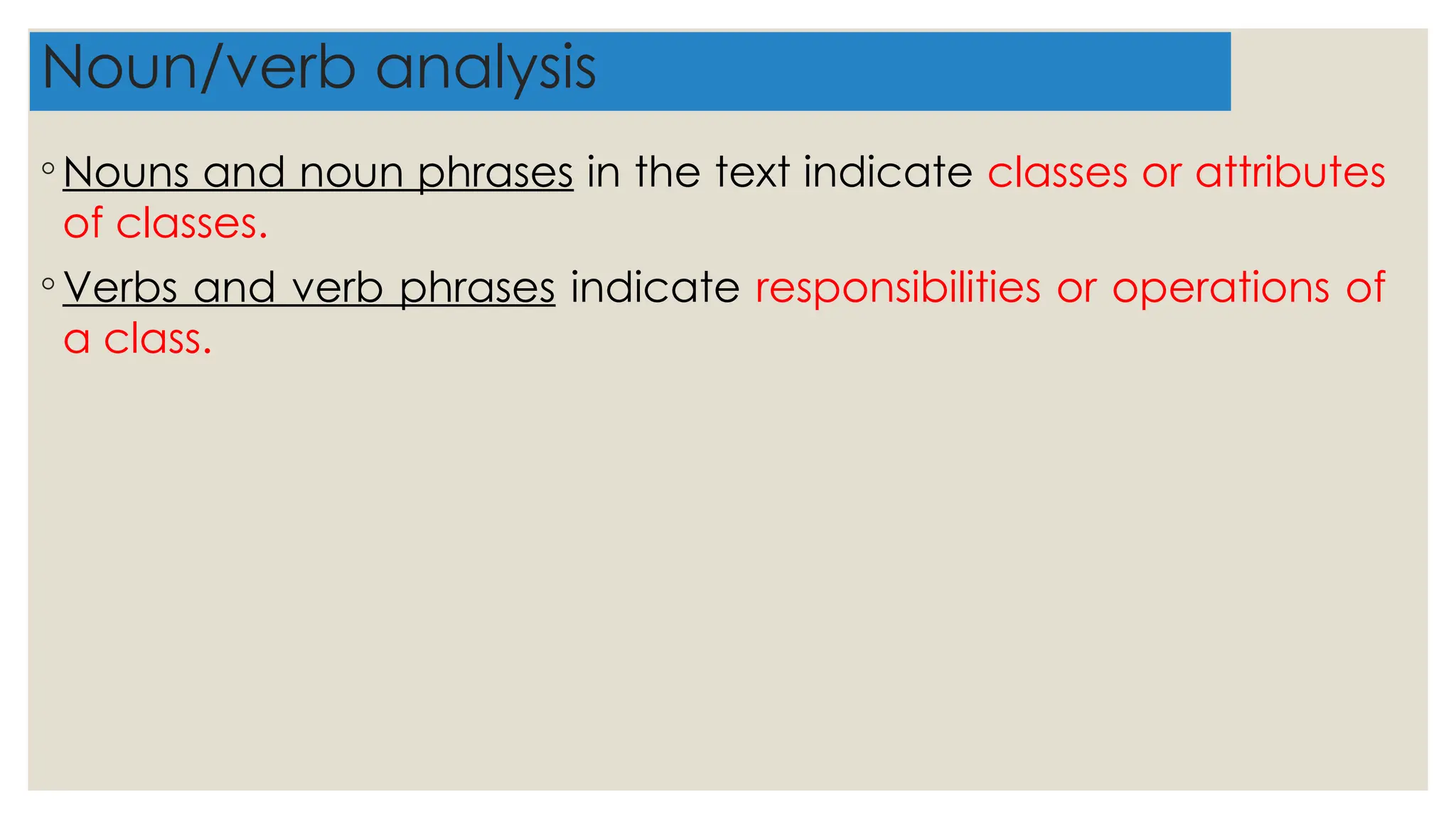 Noun/verb analysis

◦ Nouns and noun phrases in the text indicate classes or attributes of classes.

◦ Verbs and verb phrases indicate responsibilities or operations of a class.